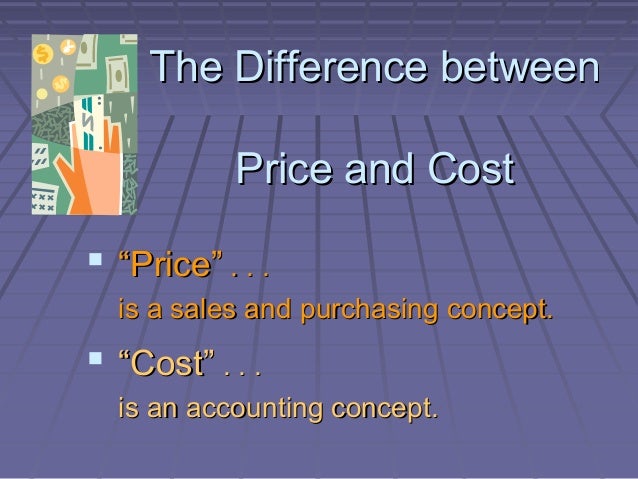 The Difference between

Price and Cost

“Price” . . .
is a sales and purchasing concept.

“Cost” . . .
is an accounting concept.